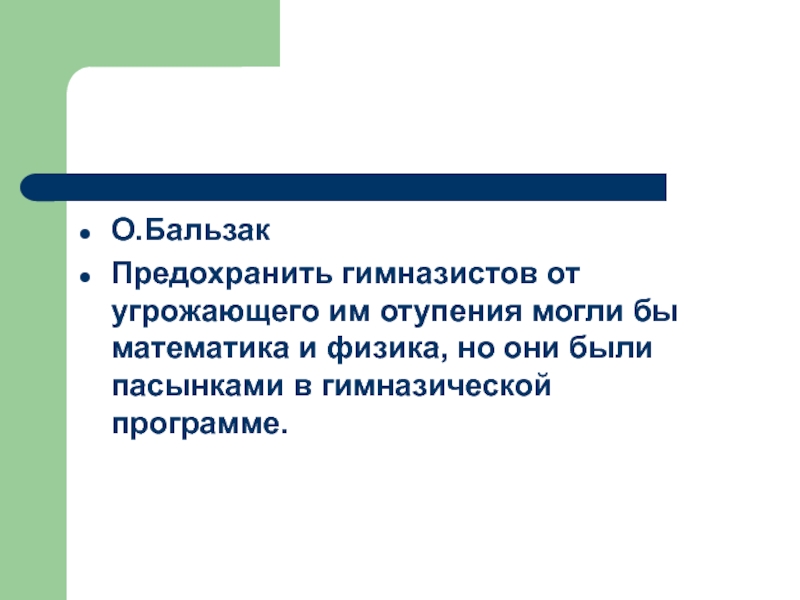 - О.Бальзак
- Предохранить гимназистов от угрожающего им отупения могли бы математика и физика, но они были пасынками в гимназической программе.